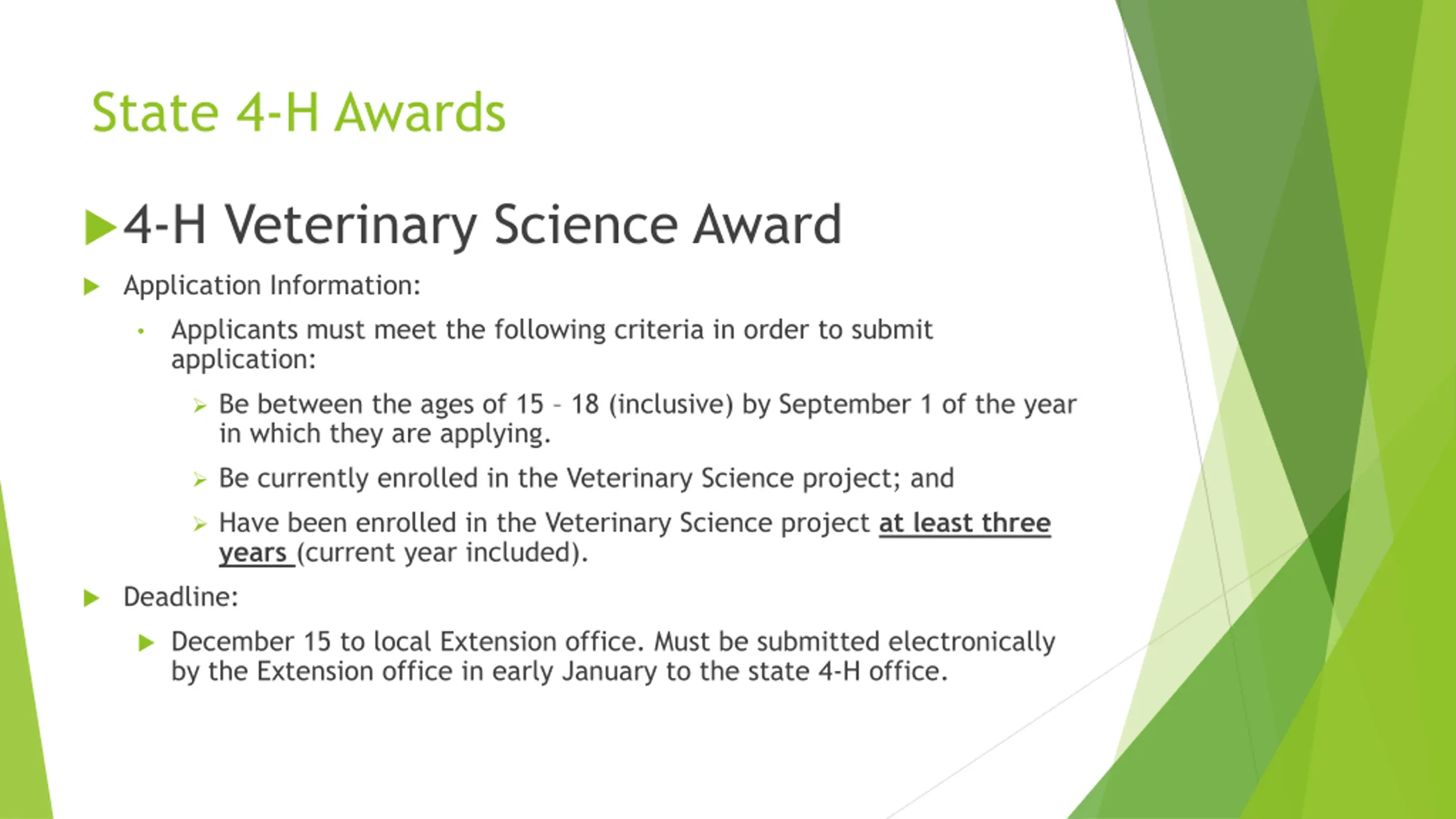 State 4-H Awards

4-H Veterinary Science Award

Application Information:

Applicants must meet the following criteria in order to submit application:

Be between the ages of 15 – 18 (inclusive) by September 1 of the year in which they are applying.

Be currently enrolled in the Veterinary Science project; and

Have been enrolled in the Veterinary Science project at least three years (current year included).

Deadline:

December 15 to local Extension office. Must be submitted electronically by the Extension office in early January to the state 4-H office.